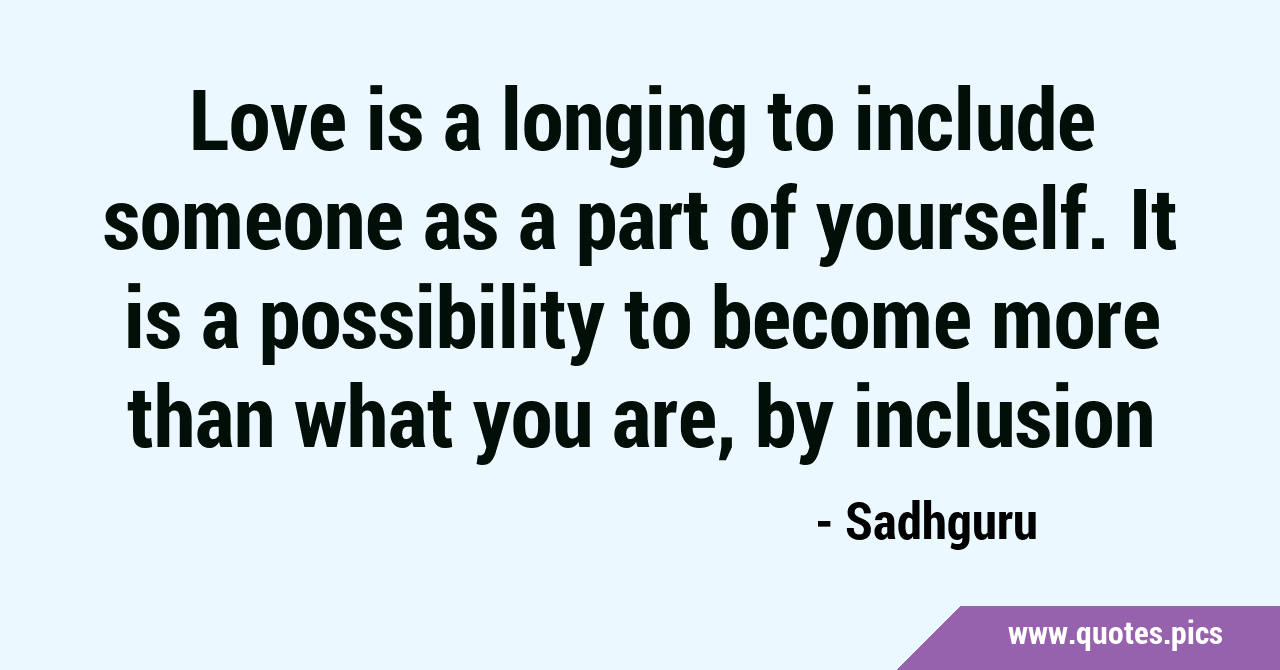 Love is a longing to include someone as a part of yourself. It is a possibility to become more than what you are, by inclusion

- Sadhguru

www.quotes.pics